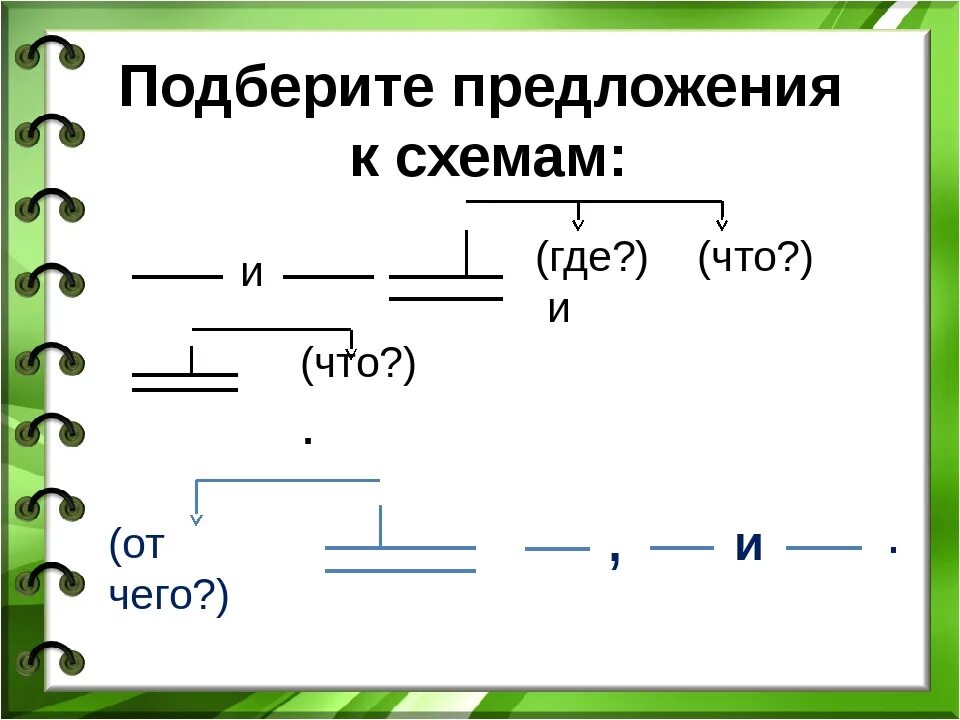 Подберите предложения к схемам:

и (где?) (что?) и

(что?)

.

(от чего?)

, и .